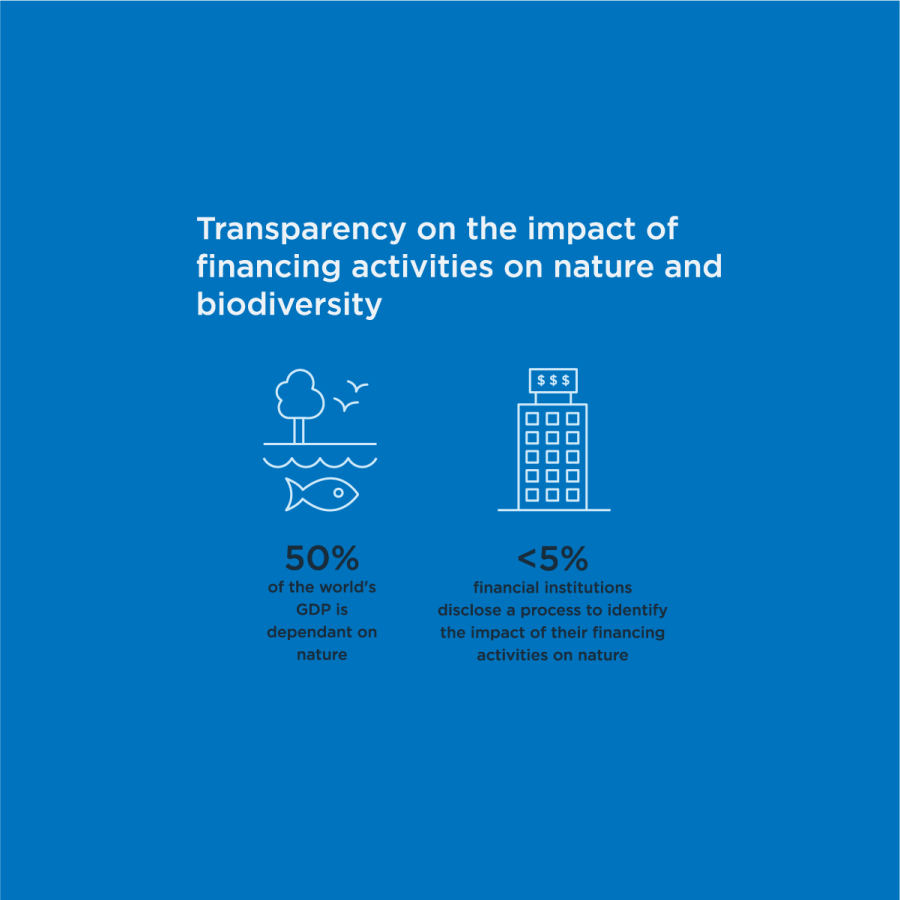 Transparency on the impact of financing activities on nature and biodiversity

$$$

50%
of the world's GDP is dependant on nature

<5%
financial institutions disclose a process to identify the impact of their financing activities on nature